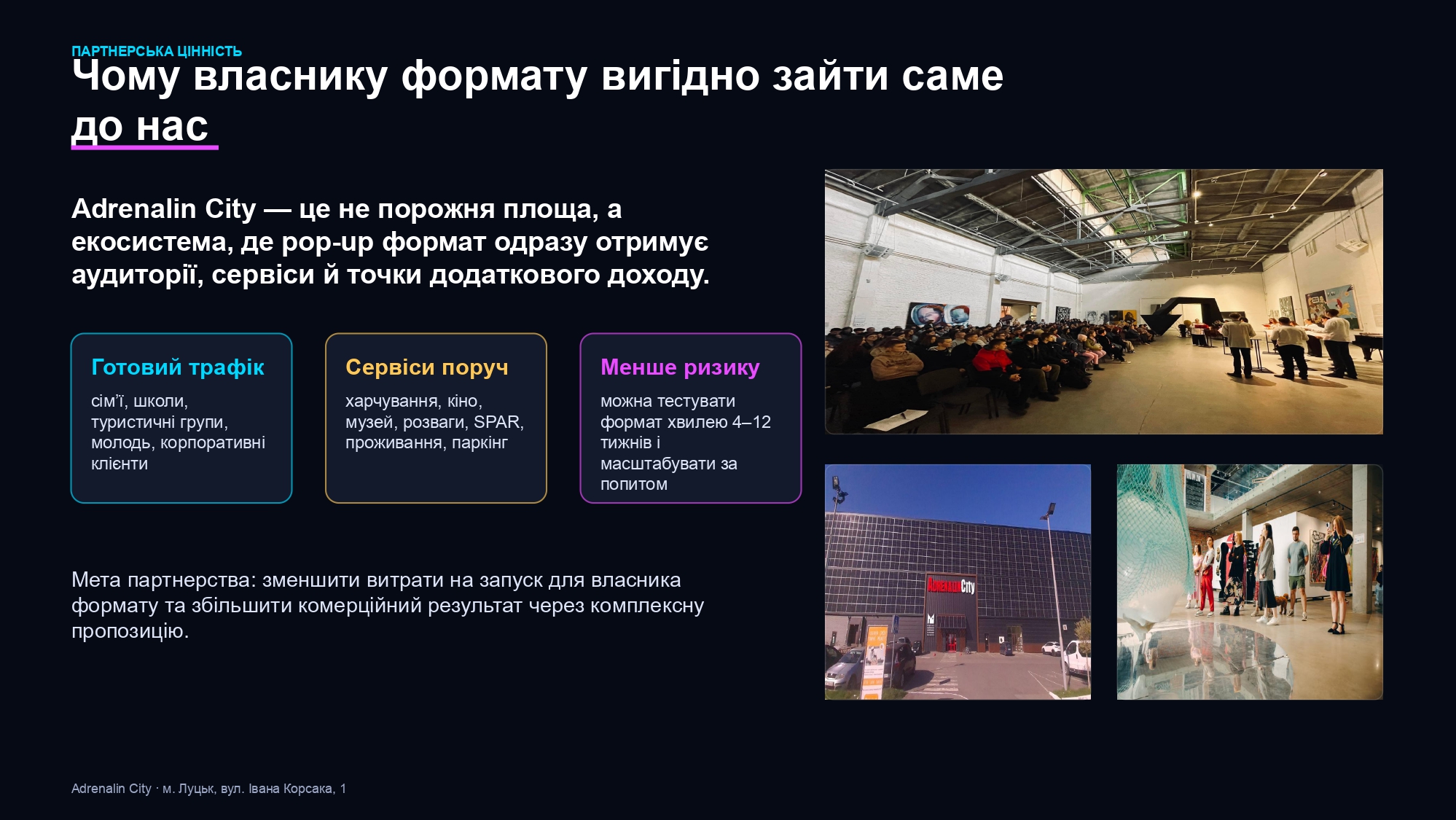 ПАРТНЕРСЬКА ЦІННІСТЬ

Чому власнику формату вигідно зайти саме до нас

Adrenalin City — це не порожня площа, а екосистема, де pop-up формат одразу отримує аудиторії, сервіси й точки додаткового доходу.

Готовий трафік

сім'ї, школи, туристичні групи, молодь, корпоративні клієнти

Сервіси поруч

харчування, кіно, музей, розваги, SPAR, проживання, паркінг

Менше ризику

можна тестувати формат хвилею 4–12 тижнів і масштабувати за попитом

Мета партнерства: зменшити витрати на запуск для власника формату та збільшити комерційний результат через комплексну пропозицію.

Adrenalin City

Adrenalin City · м. Луцьк, вул. Івана Корсака, 1